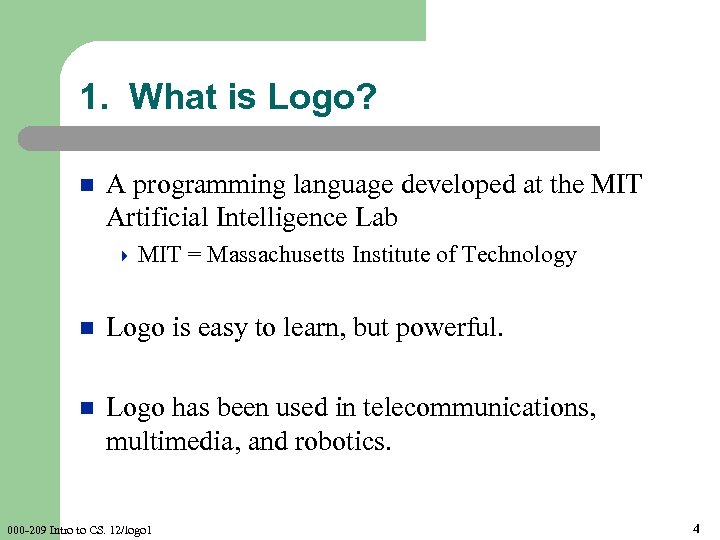 1. What is Logo?

A programming language developed at the MIT Artificial Intelligence Lab

MIT = Massachusetts Institute of Technology

Logo is easy to learn, but powerful.

Logo has been used in telecommunications, multimedia, and robotics.

000-209 Intro to CS. 12/logo1

4